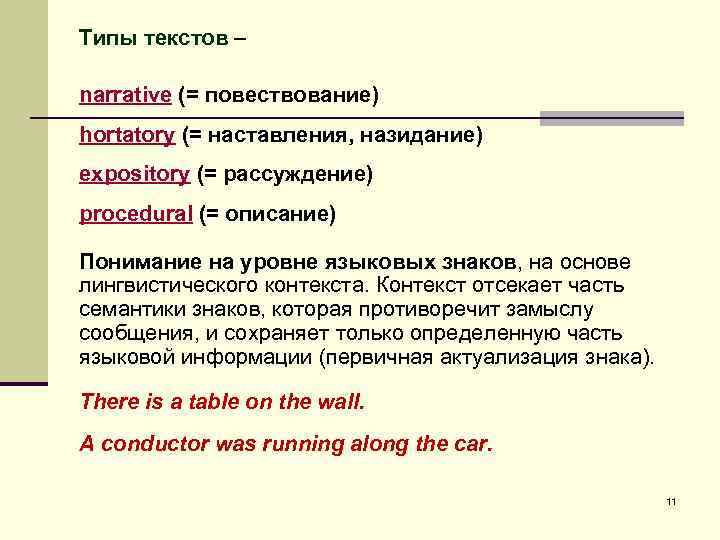 Типы текстов –

narrative (= повествование)

hortatory (= наставления, назидание)

expository (= рассуждение)

procedural (= описание)

Понимание на уровне языковых знаков, на основе лингвистического контекста. Контекст отсекает часть семантики знаков, которая противоречит замыслу сообщения, и сохраняет только определенную часть языковой информации (первичная актуализация знака).

There is a table on the wall.

A conductor was running along the car.

11